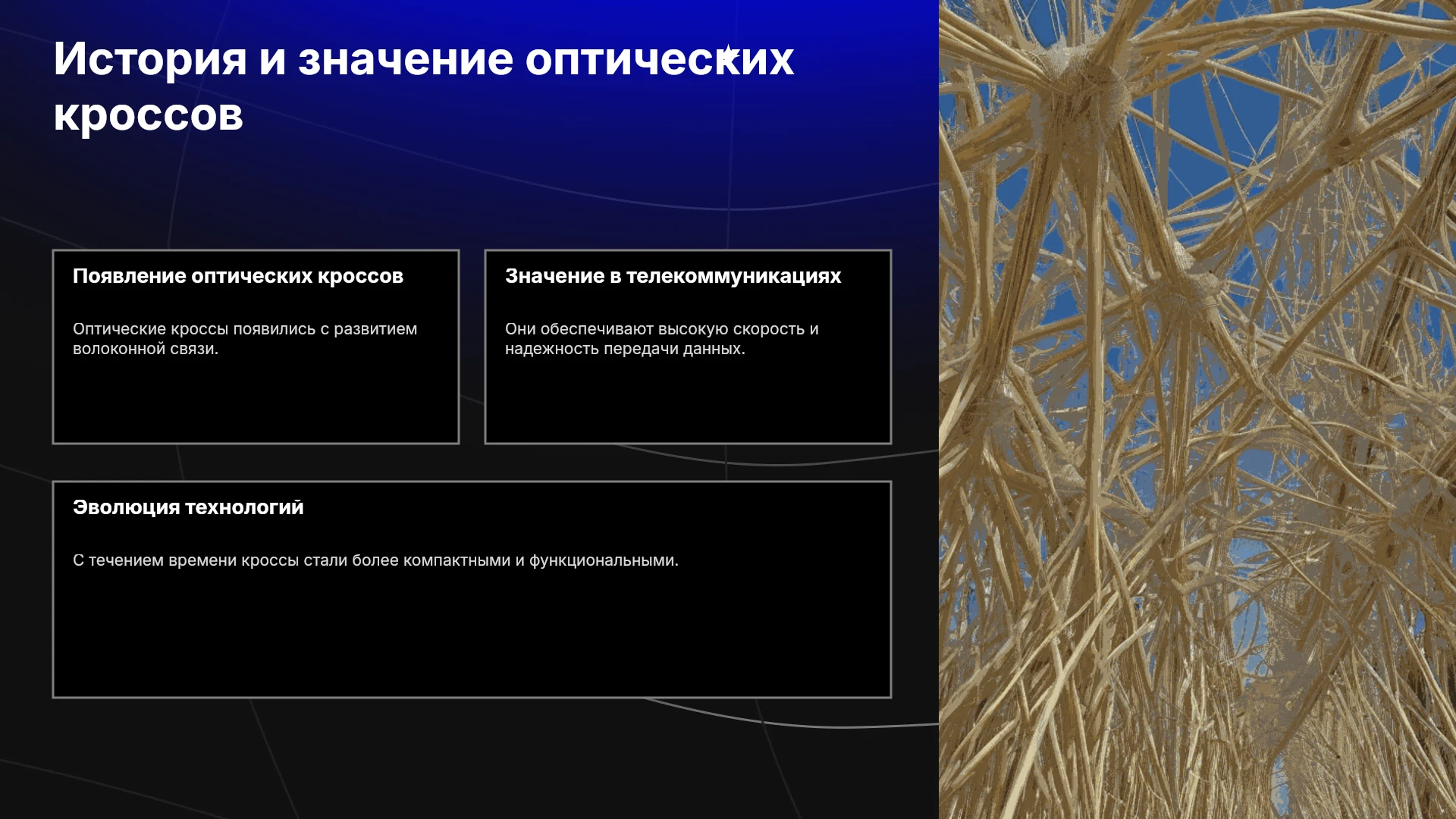 История и значение оптических кроссов

Появление оптических кроссов

Оптические кроссы появились с развитием волоконной связи.

Значение в телекоммуникациях

Они обеспечивают высокую скорость и надежность передачи данных.

Эволюция технологий

С течением времени кроссы стали более компактными и функциональными.